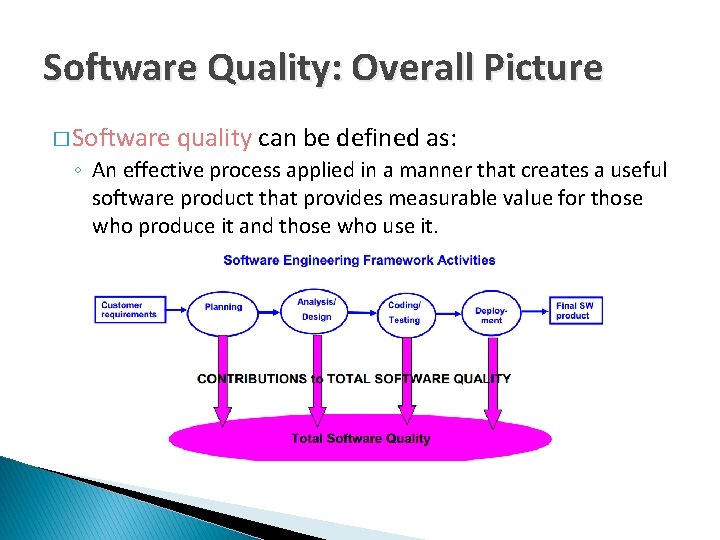 Software Quality: Overall Picture

□ Software quality can be defined as:

◦ An effective process applied in a manner that creates a useful software product that provides measurable value for those who produce it and those who use it.

Software Engineering Framework Activities

Customer requirements

Planning

Analysis/ Design

Coding/ Testing

Deployment

Final SW product

CONTRIBUTIONS to TOTAL SOFTWARE QUALITY

Total Software Quality